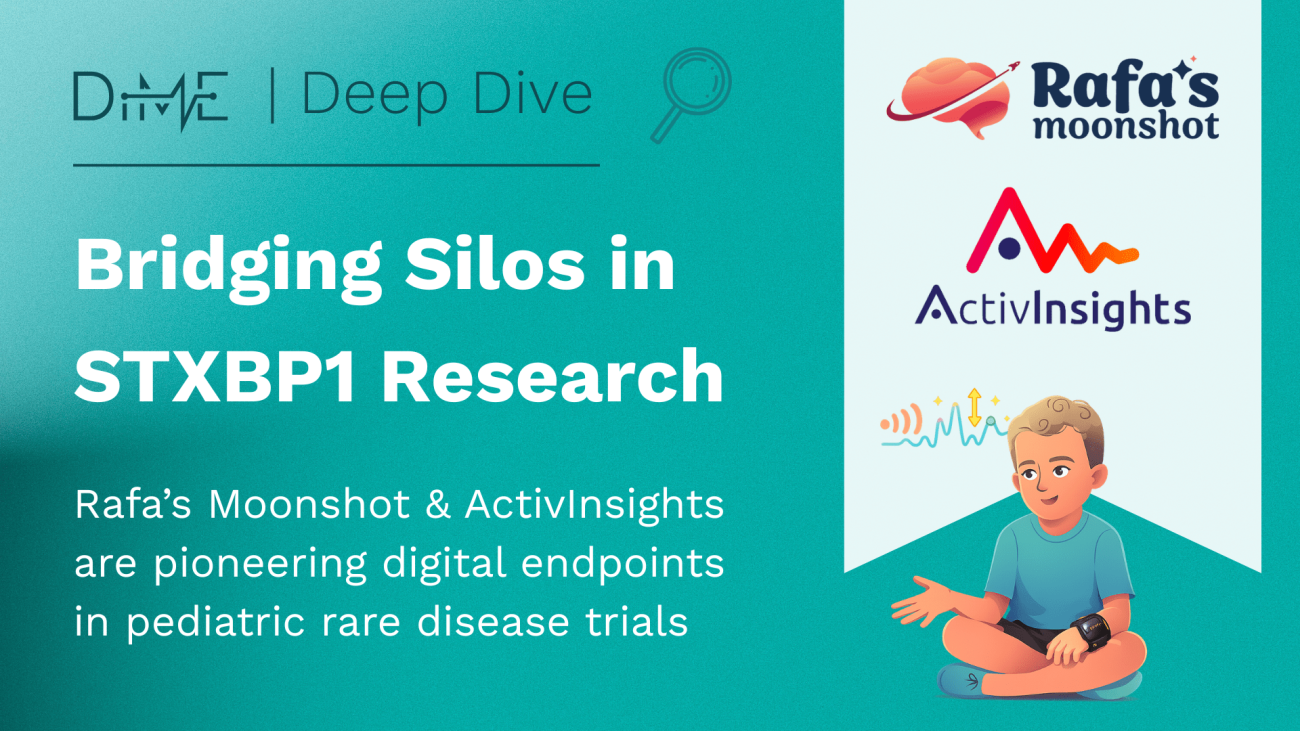 DiME | Deep Dive

Bridging Silos in STXBP1 Research

Rafa's Moonshot & ActivInsights are pioneering digital endpoints in pediatric rare disease trials

Rafa's moonshot

ActivInsights